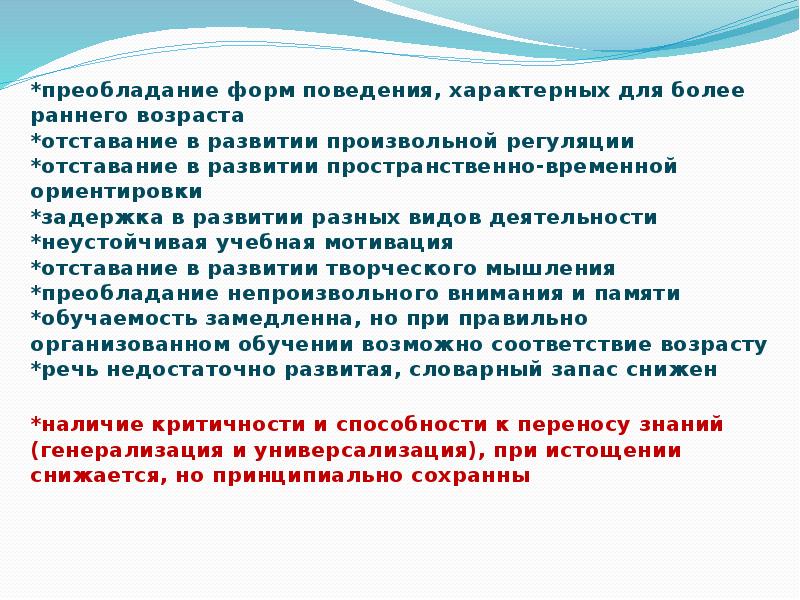 *преобладание форм поведения, характерных для более раннего возраста
*отставание в развитии произвольной регуляции
*отставание в развитии пространственно-временной ориентировки
*задержка в развитии разных видов деятельности
*неустойчивая учебная мотивация
*отставание в развитии творческого мышления
*преобладание непроизвольного внимания и памяти
*обучаемость замедленна, но при правильно организованном обучении возможно соответствие возрасту
*речь недостаточно развитая, словарный запас снижен

*наличие критичности и способности к переносу знаний (генерализация и универсализация), при истощении снижается, но принципиально сохранны